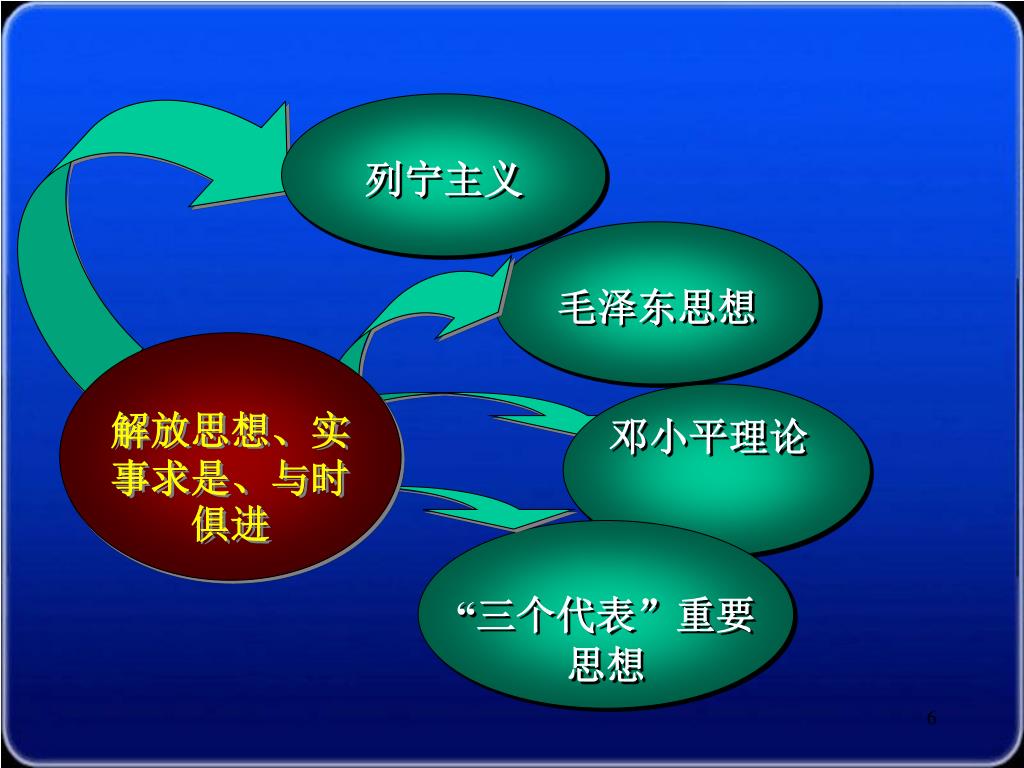 列宁主义

毛泽东思想

解放思想、实事求是、与时俱进

邓小平理论

“三个代表”重要思想

6